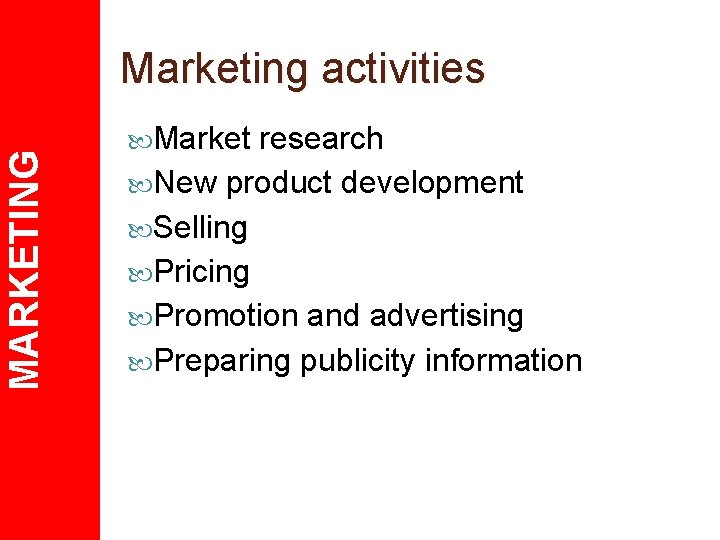 MARKETING

Marketing activities

Market research
New product development
Selling
Pricing
Promotion and advertising
Preparing publicity information